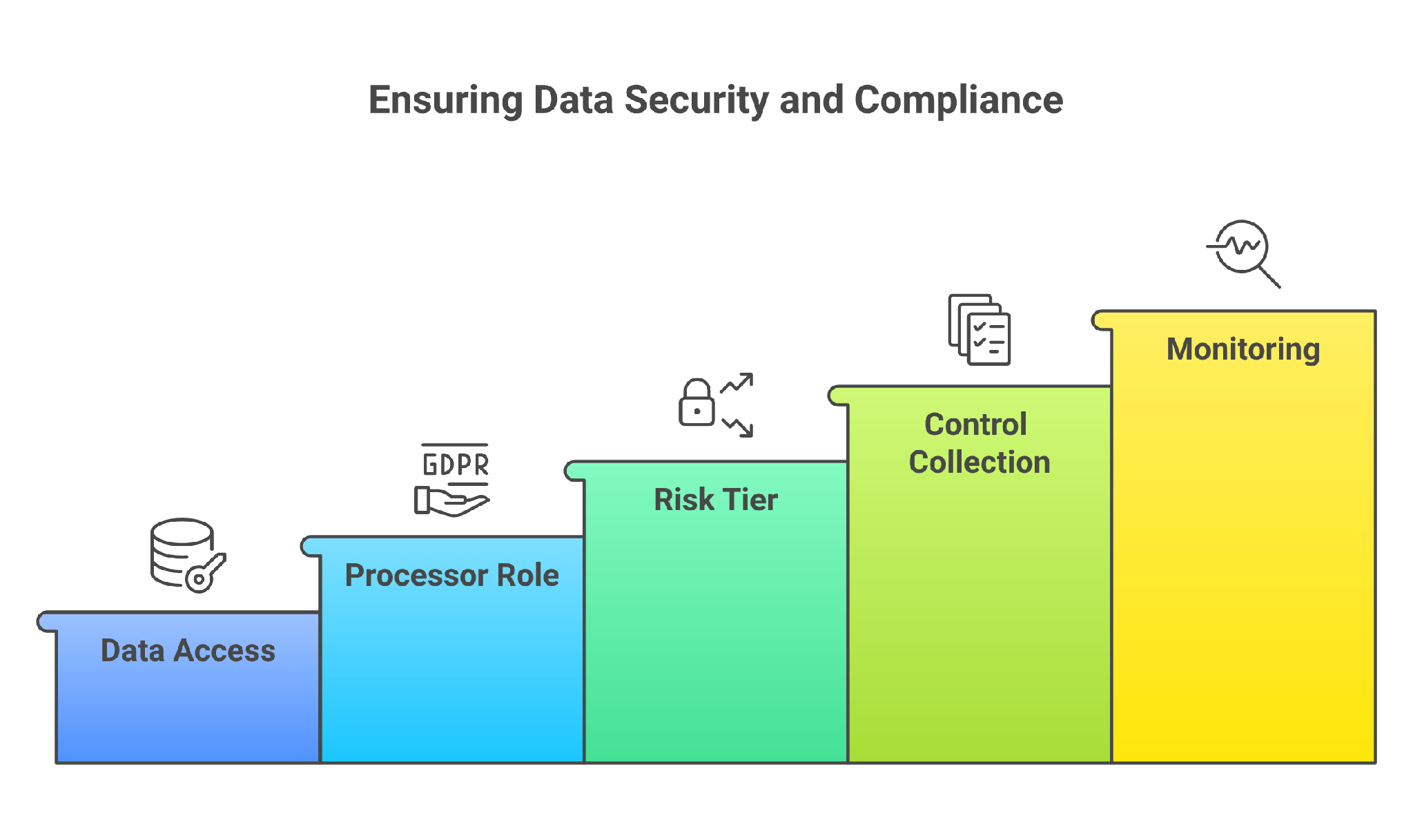 Ensuring Data Security and Compliance

Data Access

GDPR

Processor Role

Risk Tier

Control Collection

Monitoring